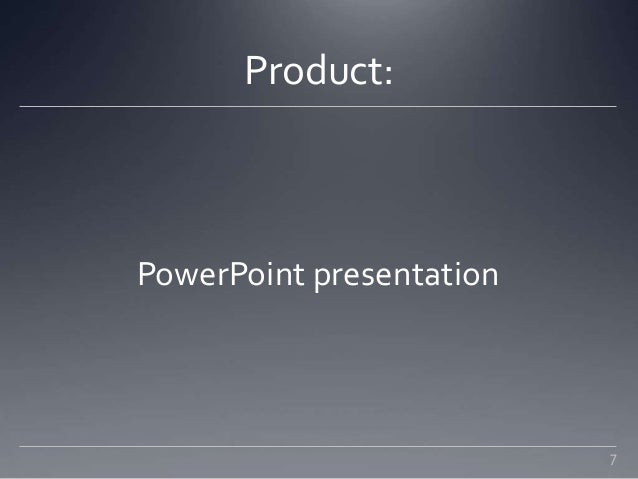 Product:

PowerPoint presentation

7